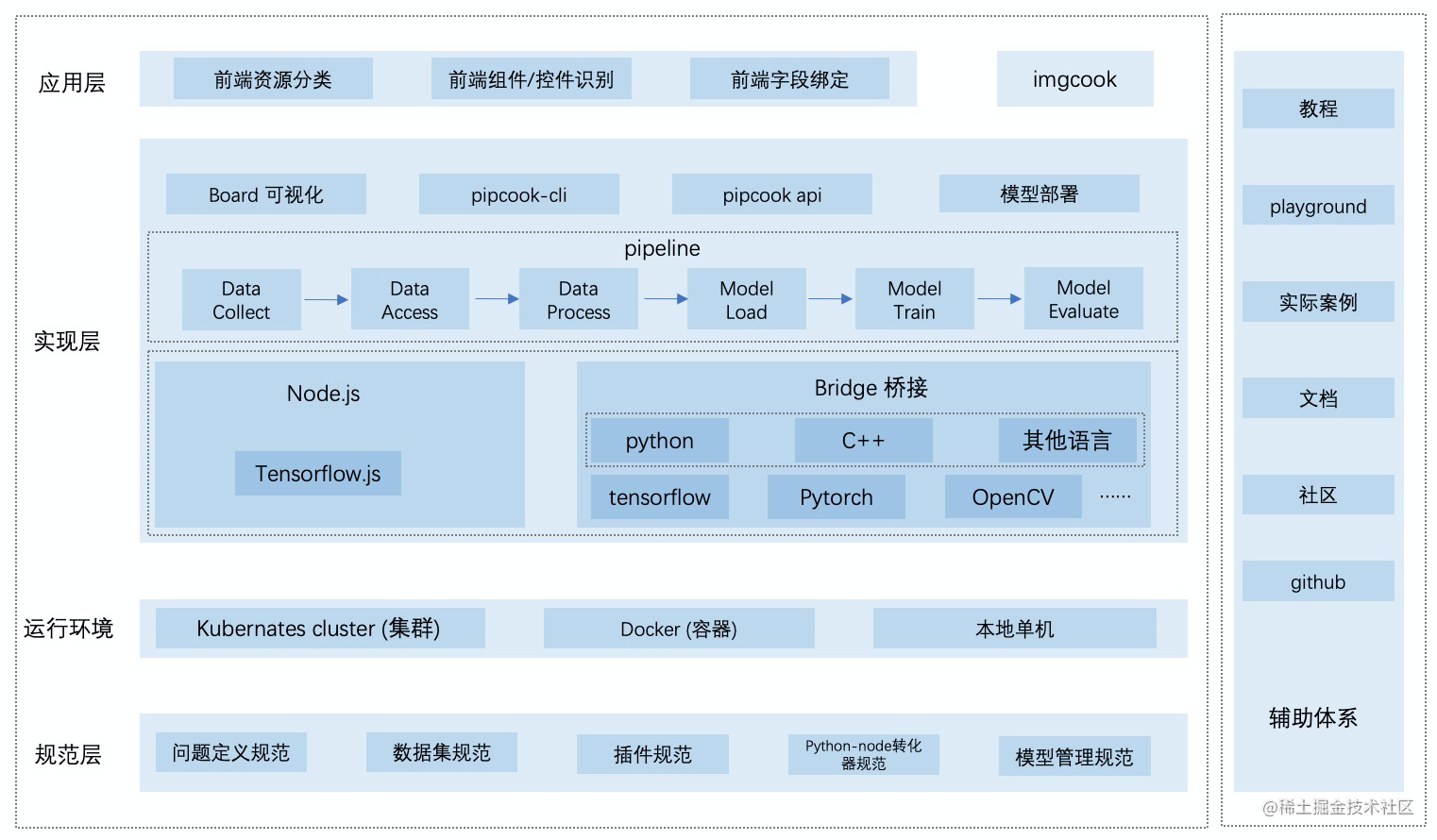 应用层

前端资源分类

前端组件/控件识别

前端字段绑定

imgcook

实现层

Board 可视化

pipcook-cli

pipcook api

模型部署

pipeline

Data Collect

Data Access

Data Process

Model Load

Model Train

Model Evaluate

Node.js

Tensorflow.js

Bridge 桥接

python

C++

其他语言

tensorflow

Pytorch

OpenCV

……

运行环境

Kubernates cluster (集群)

Docker (容器)

本地单机

规范层

问题定义规范

数据集规范

插件规范

Python-node转化器规范

模型管理规范

教程

playground

实际案例

文档

社区

github

辅助体系

@稀土掘金技术社区